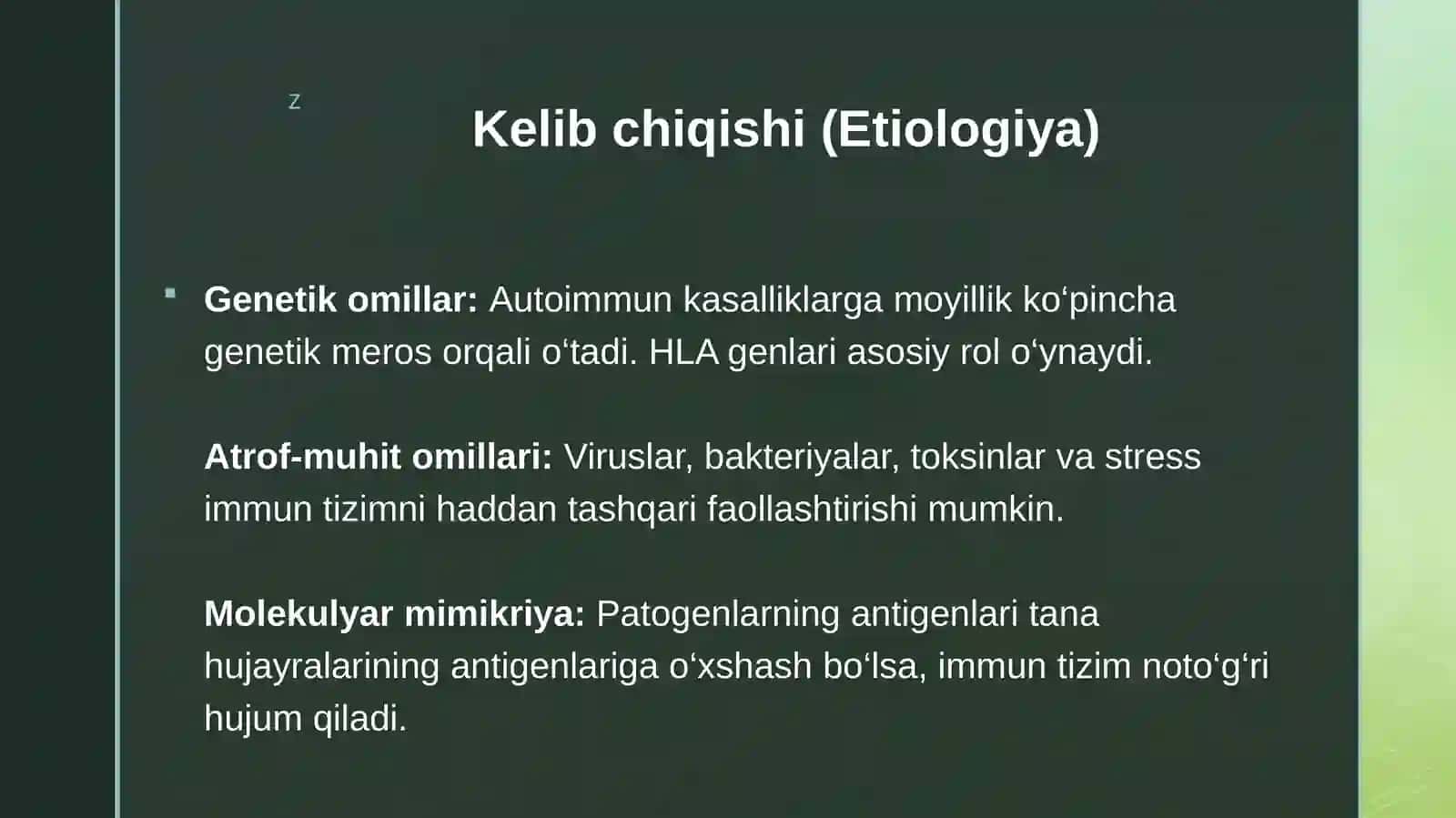 z

Kelib chiqishi (Etiologiya)

Genetik omillar: Autoimmun kasalliklarga moyillik ko‘pincha genetik meros orqali o‘tadi. HLA genlari asosiy rol o‘ynaydi.

Atrof-muhit omillari: Viruslar, bakteriyalar, toksinlar va stress immun tizimni haddan tashqari faollashtirishi mumkin.

Molekulyar mimikriya: Patogenlarning antigenlari tana hujayralarining antigenlariga o‘xshash bo‘lsa, immun tizim noto‘g‘ri hujum qiladi.